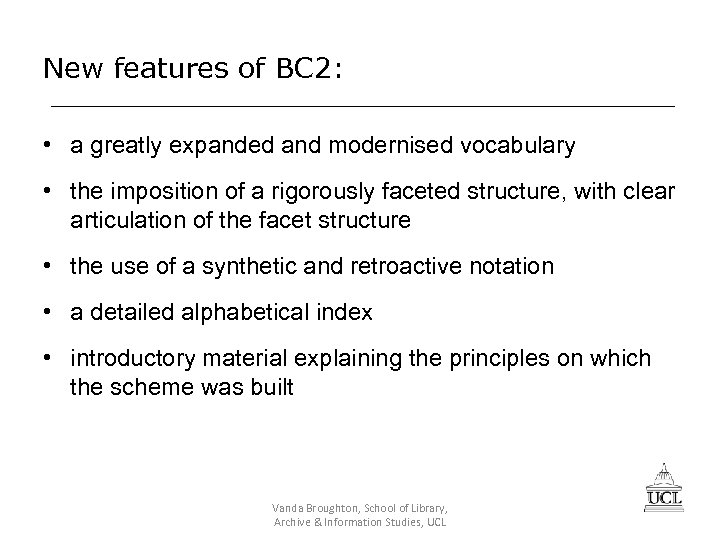 New features of BC2:

• a greatly expanded and modernised vocabulary

• the imposition of a rigorously faceted structure, with clear articulation of the facet structure

• the use of a synthetic and retroactive notation

• a detailed alphabetical index

• introductory material explaining the principles on which the scheme was built

Vanda Broughton, School of Library, Archive & Information Studies, UCL

UCL